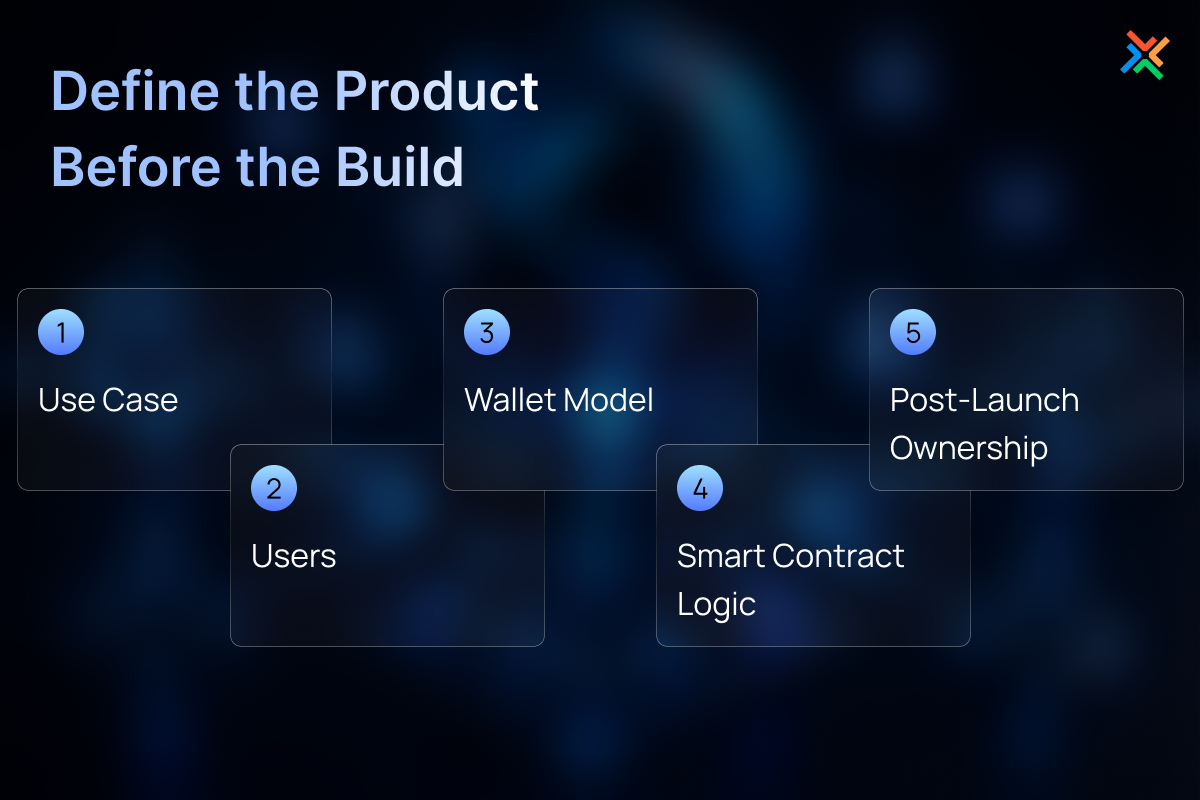 Define the Product Before the Build

1
Use Case

2
Users

3
Wallet Model

4
Smart Contract Logic

5
Post-Launch Ownership